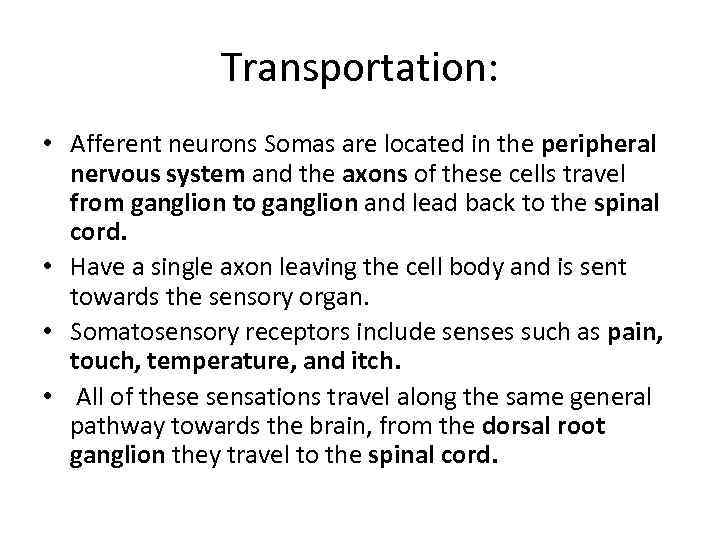 Transportation:

• Afferent neurons Somas are located in the peripheral nervous system and the axons of these cells travel from ganglion to ganglion and lead back to the spinal cord.
• Have a single axon leaving the cell body and is sent towards the sensory organ.
• Somatosensory receptors include senses such as pain, touch, temperature, and itch.
• All of these sensations travel along the same general pathway towards the brain, from the dorsal root ganglion they travel to the spinal cord.